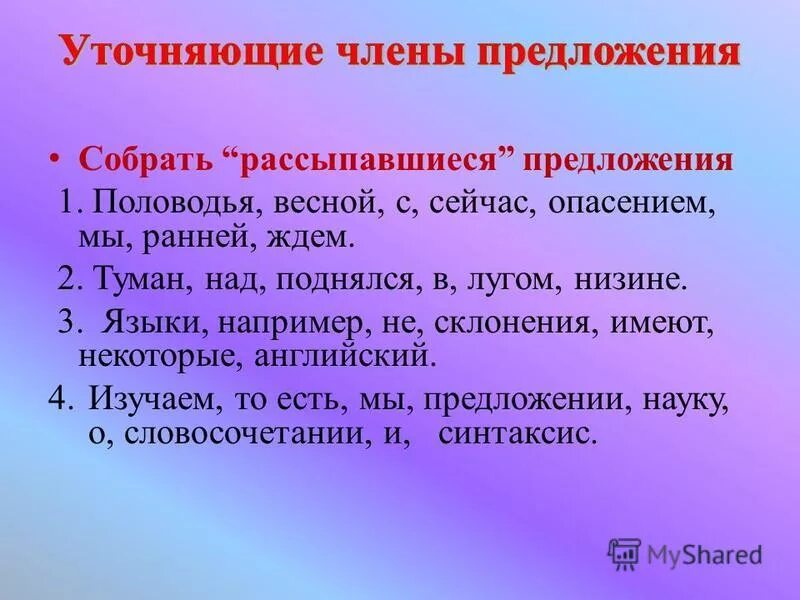 Уточняющие члены предложения

• Собрать “рассыпавшиеся” предложения

1. Половодья, весной, с, сейчас, опасением, мы, ранней, ждем.

2. Туман, над, поднялся, в, лугом, низине.

3. Языки, например, не, склонения, имеют, некоторые, английский.

4. Изучаем, то есть, мы, предложении, науку, о, словосочетании, и, синтаксис.

MyShared